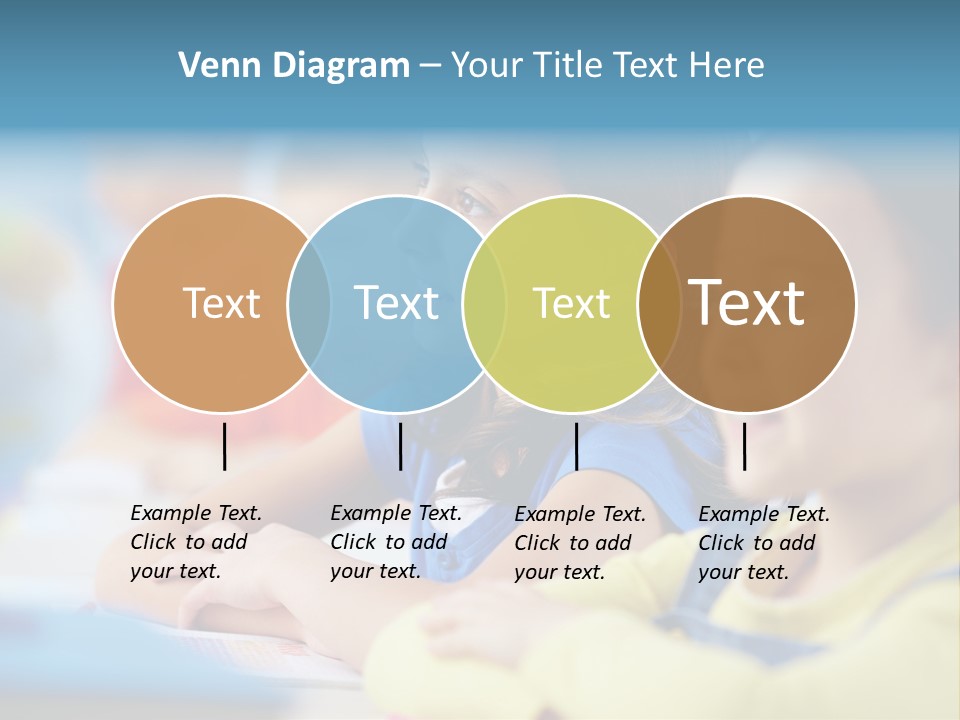 Venn Diagram – Your Title Text Here

Text

Text

Text

Text

Example Text. Click to add your text.

Example Text. Click to add your text.

Example Text. Click to add your text.

Example Text. Click to add your text.